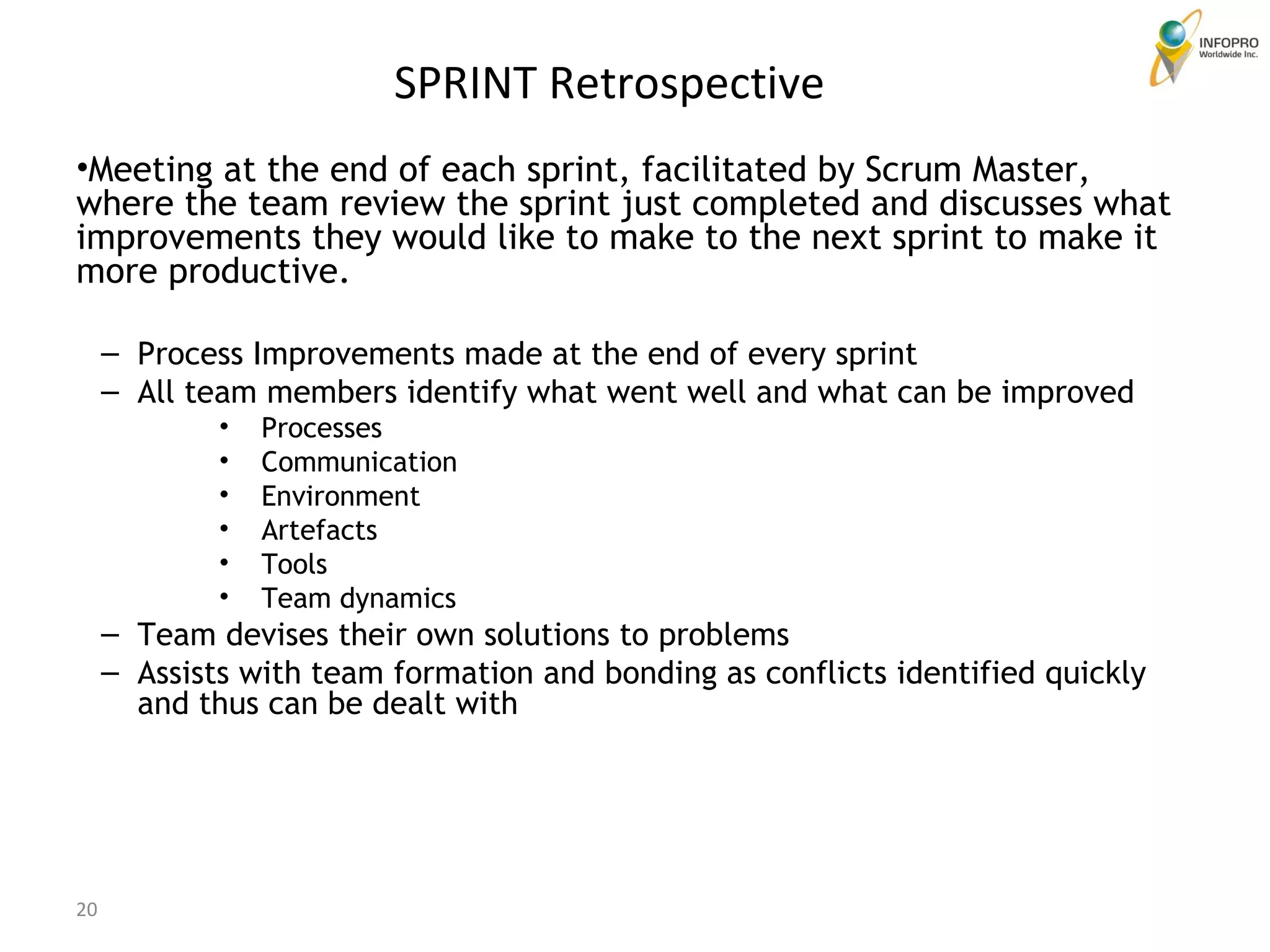 INFOPRO
Worldwide Inc.

SPRINT Retrospective

•Meeting at the end of each sprint, facilitated by Scrum Master, where the team review the sprint just completed and discusses what improvements they would like to make to the next sprint to make it more productive.

– Process Improvements made at the end of every sprint
– All team members identify what went well and what can be improved
• Processes
• Communication
• Environment
• Artefacts
• Tools
• Team dynamics
– Team devises their own solutions to problems
– Assists with team formation and bonding as conflicts identified quickly and thus can be dealt with

20